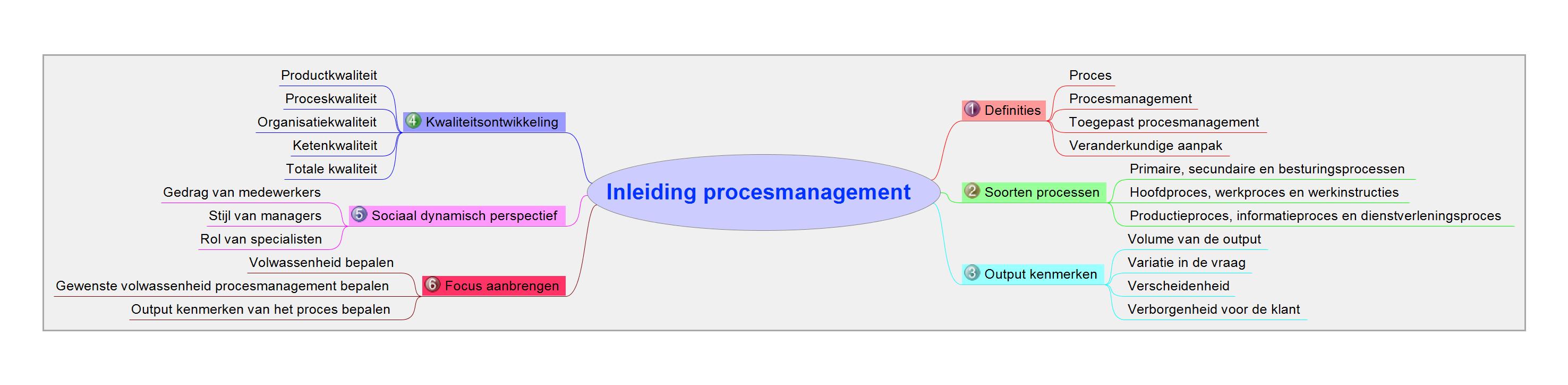 Inleiding procesmanagement

1 Definities
Proces
Procesmanagement
Toegepast procesmanagement
Veranderkundige aanpak

2 Soorten processen
Primaire, secundaire en besturingsprocessen
Hoofdproces, werkproces en werkinstructies
Productieproces, informatieproces en dienstverleningsproces

3 Output kenmerken
Volume van de output
Variatie in de vraag
Verscheidenheid
Verborgenheid voor de klant

4 Kwaliteitsontwikkeling
Productkwaliteit
Proceskwaliteit
Organisatiekwaliteit
Ketenkwaliteit
Totale kwaliteit

5 Sociaal dynamisch perspectief
Gedrag van medewerkers
Stijl van managers
Rol van specialisten

6 Focus aanbrengen
Volwassenheid bepalen
Gewenste volwassenheid procesmanagement bepalen
Output kenmerken van het proces bepalen